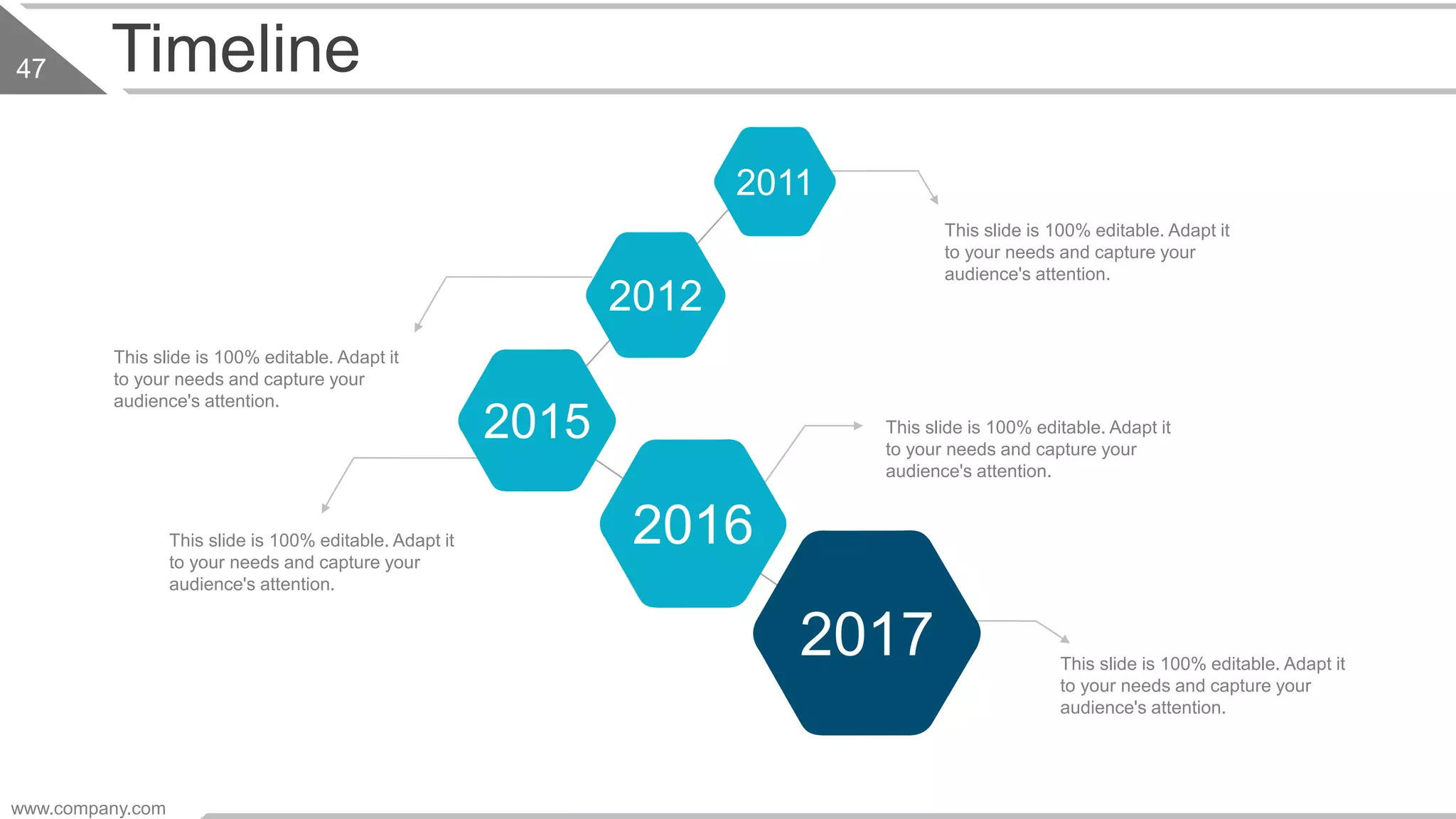 47

Timeline

2011

This slide is 100% editable. Adapt it to your needs and capture your audience's attention.

2012

This slide is 100% editable. Adapt it to your needs and capture your audience's attention.

2015

This slide is 100% editable. Adapt it to your needs and capture your audience's attention.

2016

This slide is 100% editable. Adapt it to your needs and capture your audience's attention.

2017

This slide is 100% editable. Adapt it to your needs and capture your audience's attention.

www.company.com